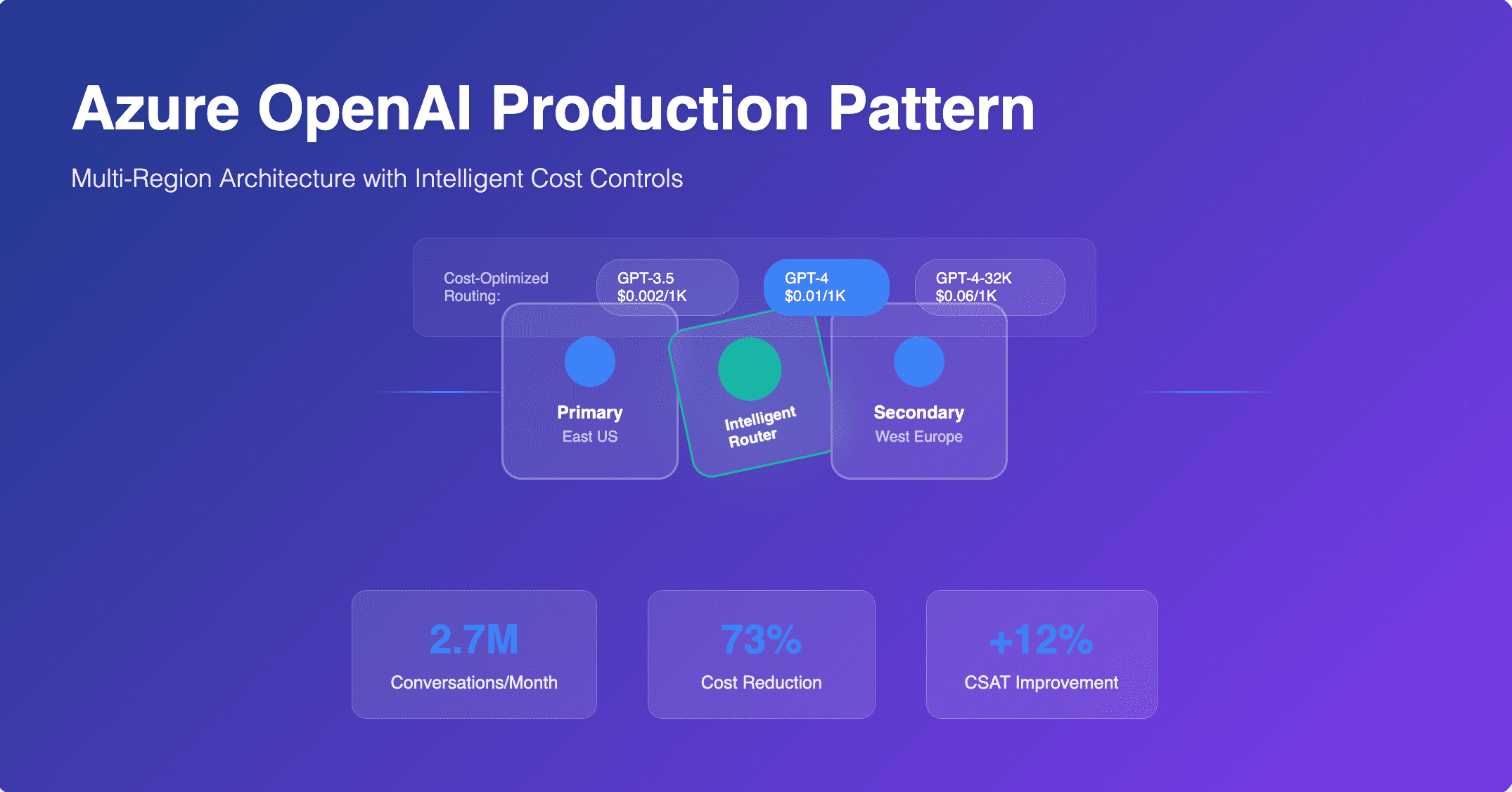 Azure OpenAI Production Pattern

Multi-Region Architecture with Intelligent Cost Controls

Cost-Optimized Routing:

GPT-3.5 $0.002/1K

GPT-4 $0.01/1K

GPT-4-32K $0.06/1K

Primary
East US

Intelligent Router

Secondary
West Europe

2.7M
Conversations/Month

73%
Cost Reduction

+12%
CSAT Improvement